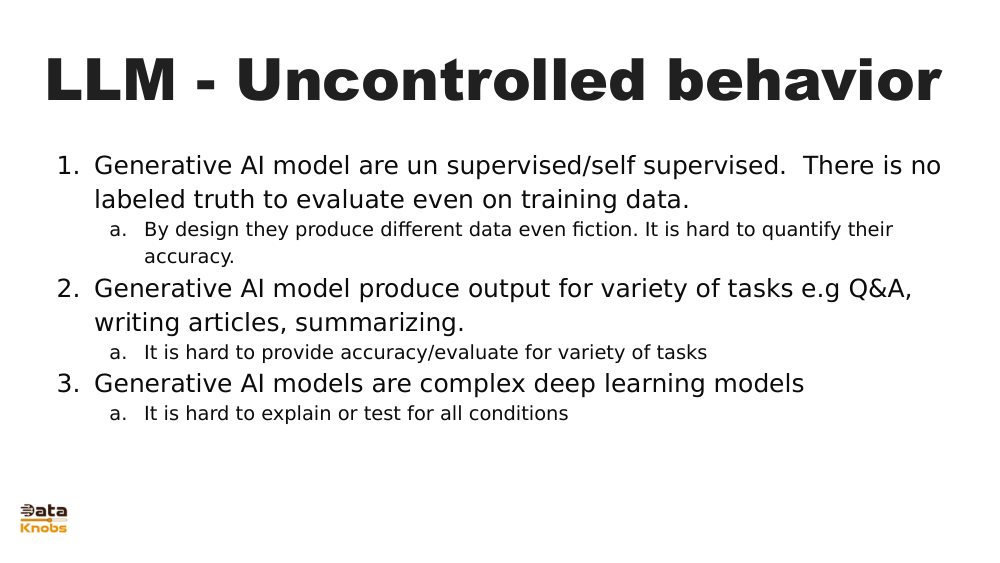 LLM - Uncontrolled behavior

1. Generative AI model are un supervised/self supervised. There is no labeled truth to evaluate even on training data.
   a. By design they produce different data even fiction. It is hard to quantify their accuracy.
2. Generative AI model produce output for variety of tasks e.g Q&A, writing articles, summarizing.
   a. It is hard to provide accuracy/evaluate for variety of tasks
3. Generative AI models are complex deep learning models
   a. It is hard to explain or test for all conditions

Data Knobs